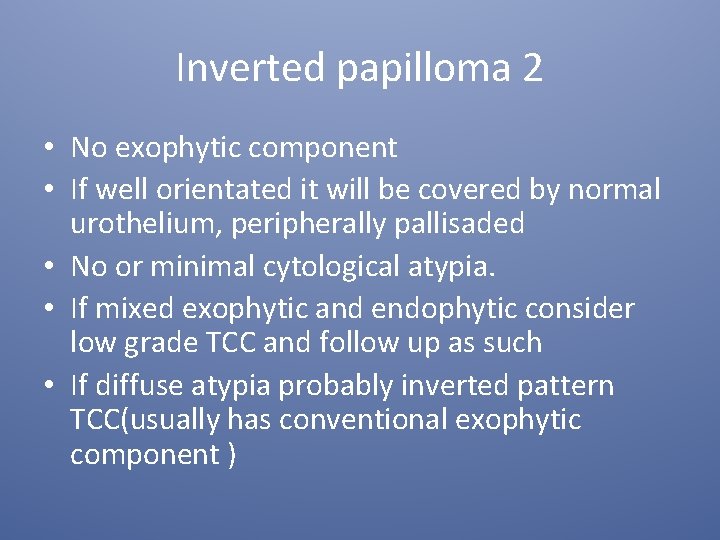 Inverted papilloma 2

• No exophytic component
• If well orientated it will be covered by normal urothelium, peripherally pallisaded
• No or minimal cytological atypia.
• If mixed exophytic and endophytic consider low grade TCC and follow up as such
• If diffuse atypia probably inverted pattern TCC(usually has conventional exophytic component )